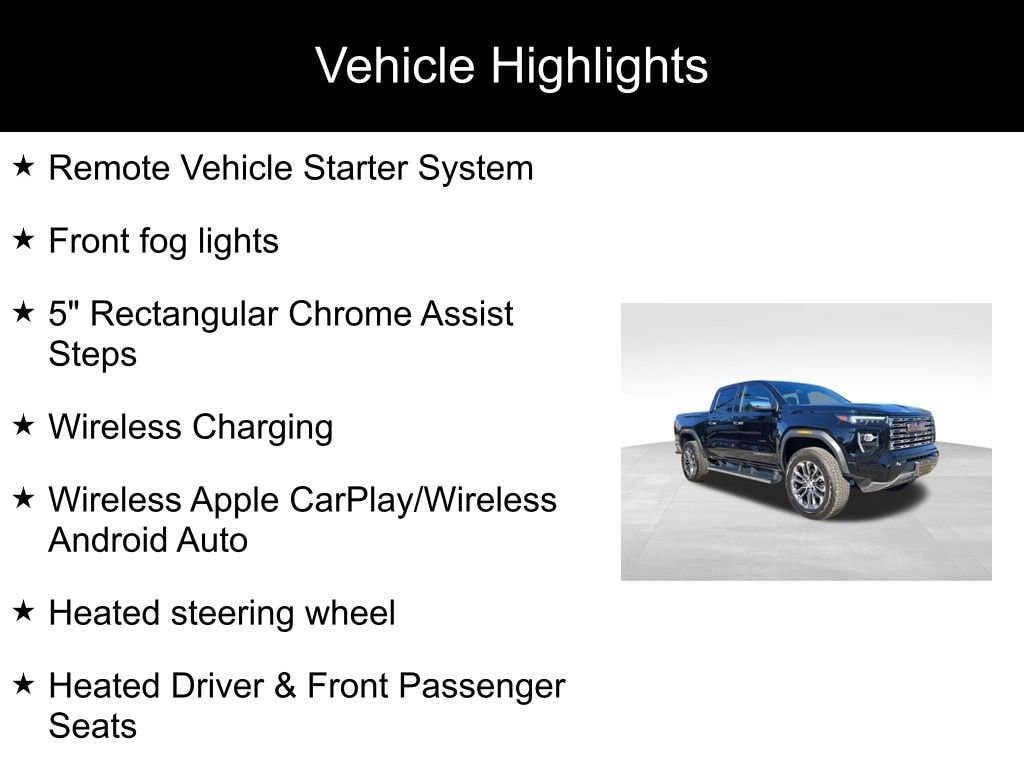 Vehicle Highlights

★ Remote Vehicle Starter System

★ Front fog lights

★ 5" Rectangular Chrome Assist Steps

★ Wireless Charging

★ Wireless Apple CarPlay/Wireless Android Auto

★ Heated steering wheel

★ Heated Driver & Front Passenger Seats